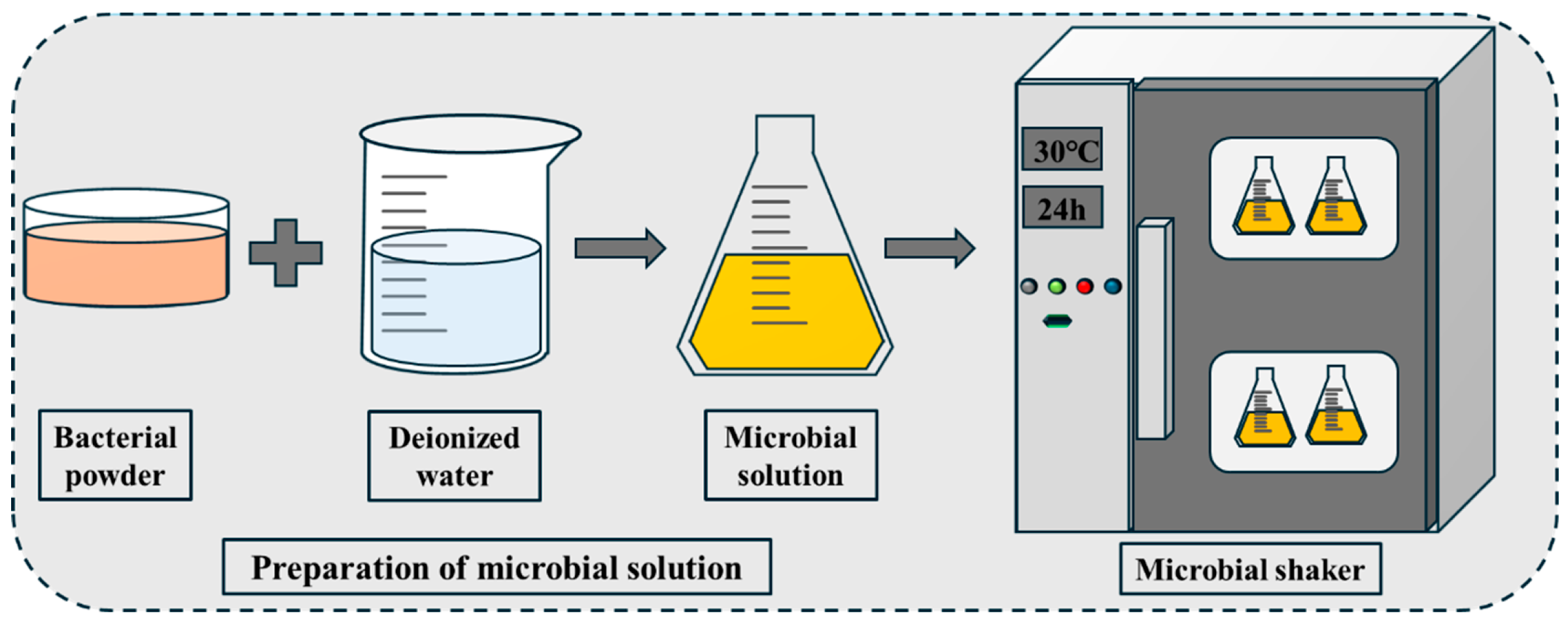 30°C

24h

Bacterial powder

Deionized water

Microbial solution

Preparation of microbial solution

Microbial shaker